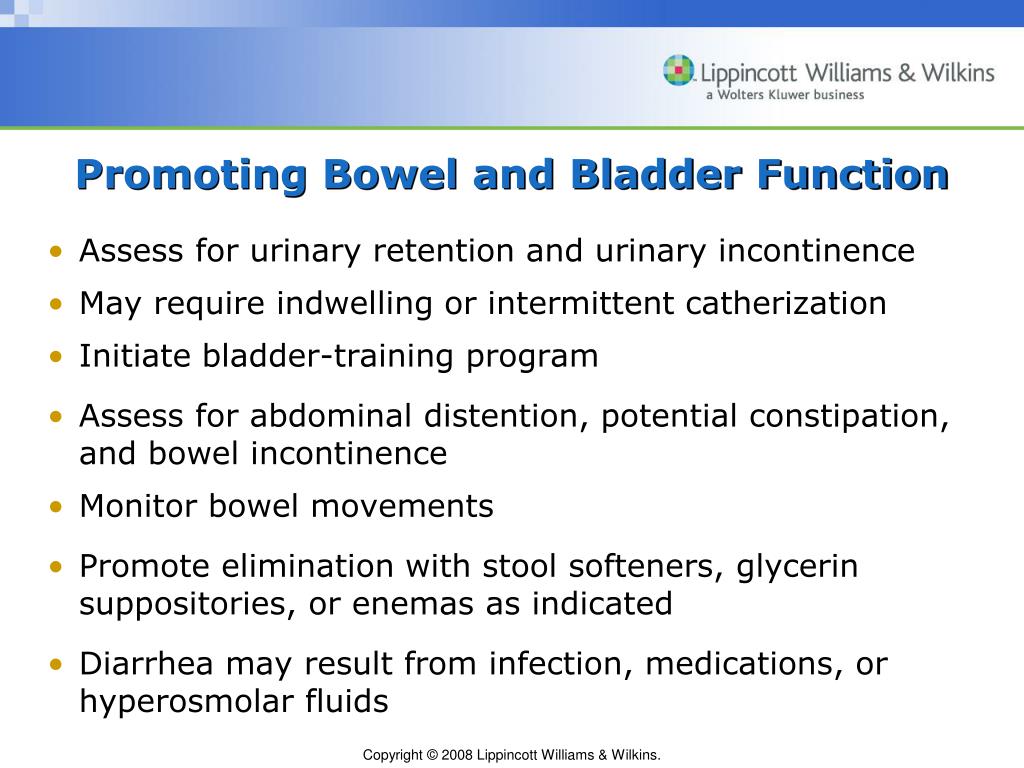 Lippincott Williams & Wilkins
a Wolters Kluwer business

Promoting Bowel and Bladder Function

• Assess for urinary retention and urinary incontinence
• May require indwelling or intermittent catherization
• Initiate bladder-training program
• Assess for abdominal distention, potential constipation, and bowel incontinence
• Monitor bowel movements
• Promote elimination with stool softeners, glycerin suppositories, or enemas as indicated
• Diarrhea may result from infection, medications, or hyperosmolar fluids

Copyright © 2008 Lippincott Williams & Wilkins.